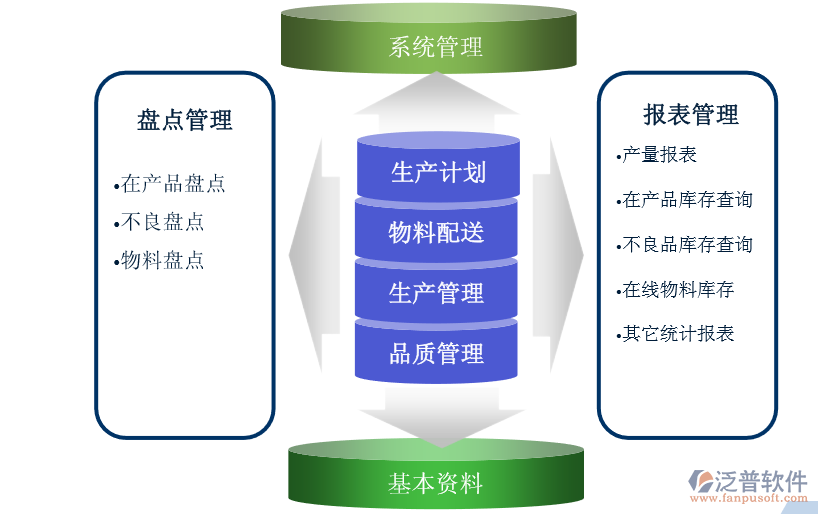 系统管理

盘点管理

•在产品盘点
•不良盘点
•物料盘点

生产计划
物料配送
生产管理
品质管理

报表管理

•产量报表
•在产品库存查询
•不良品库存查询
•在线物料库存
•其它统计报表

基本资料

泛普软件
www.fanpusoft.com